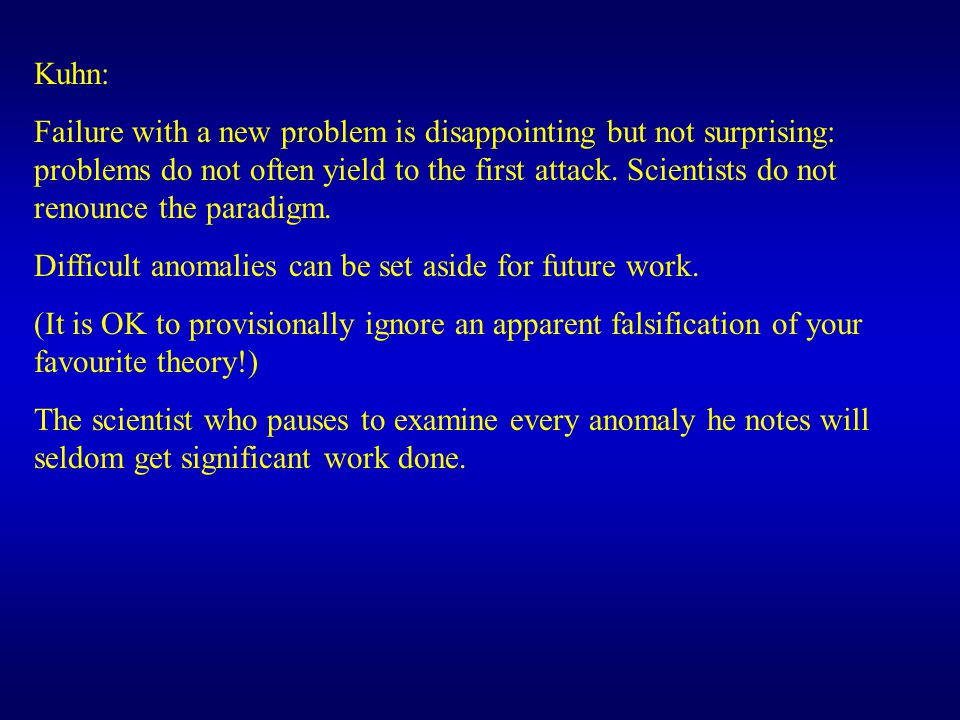 Kuhn:

Failure with a new problem is disappointing but not surprising: problems do not often yield to the first attack. Scientists do not renounce the paradigm.

Difficult anomalies can be set aside for future work.

(It is OK to provisionally ignore an apparent falsification of your favourite theory!)

The scientist who pauses to examine every anomaly he notes will seldom get significant work done.